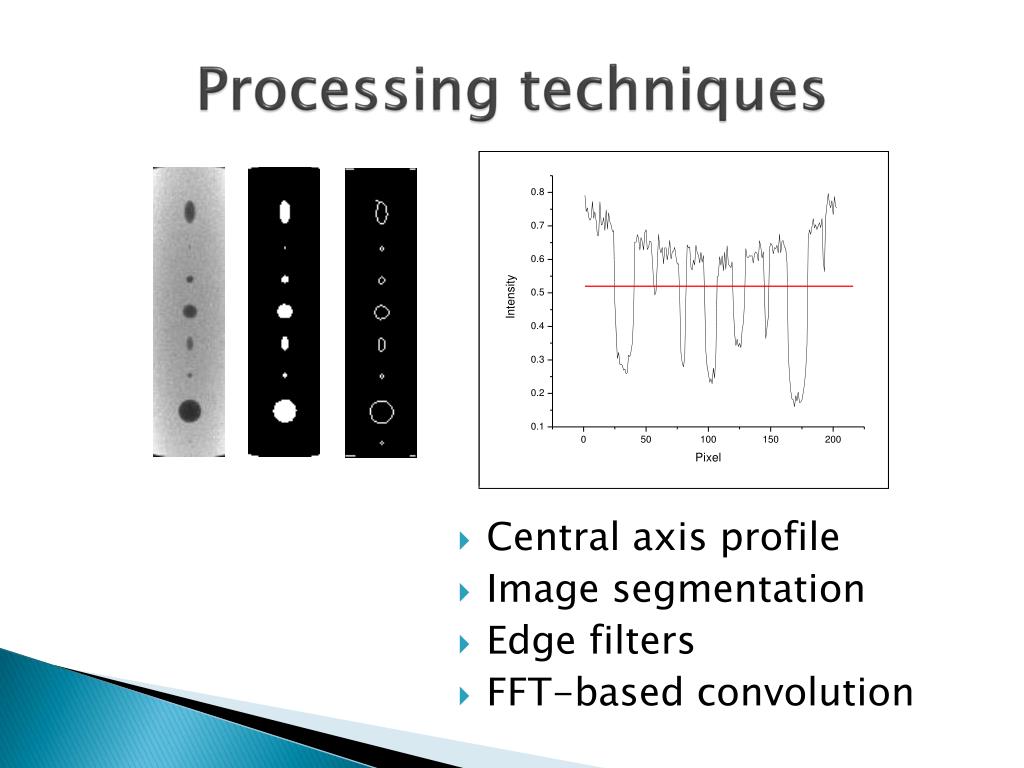 Processing techniques

0.8
0.7
0.6
0.5
0.4
0.3
0.2
0.1
Intensity
0
50
100
150
200
Pixel

Central axis profile
Image segmentation
Edge filters
FFT-based convolution